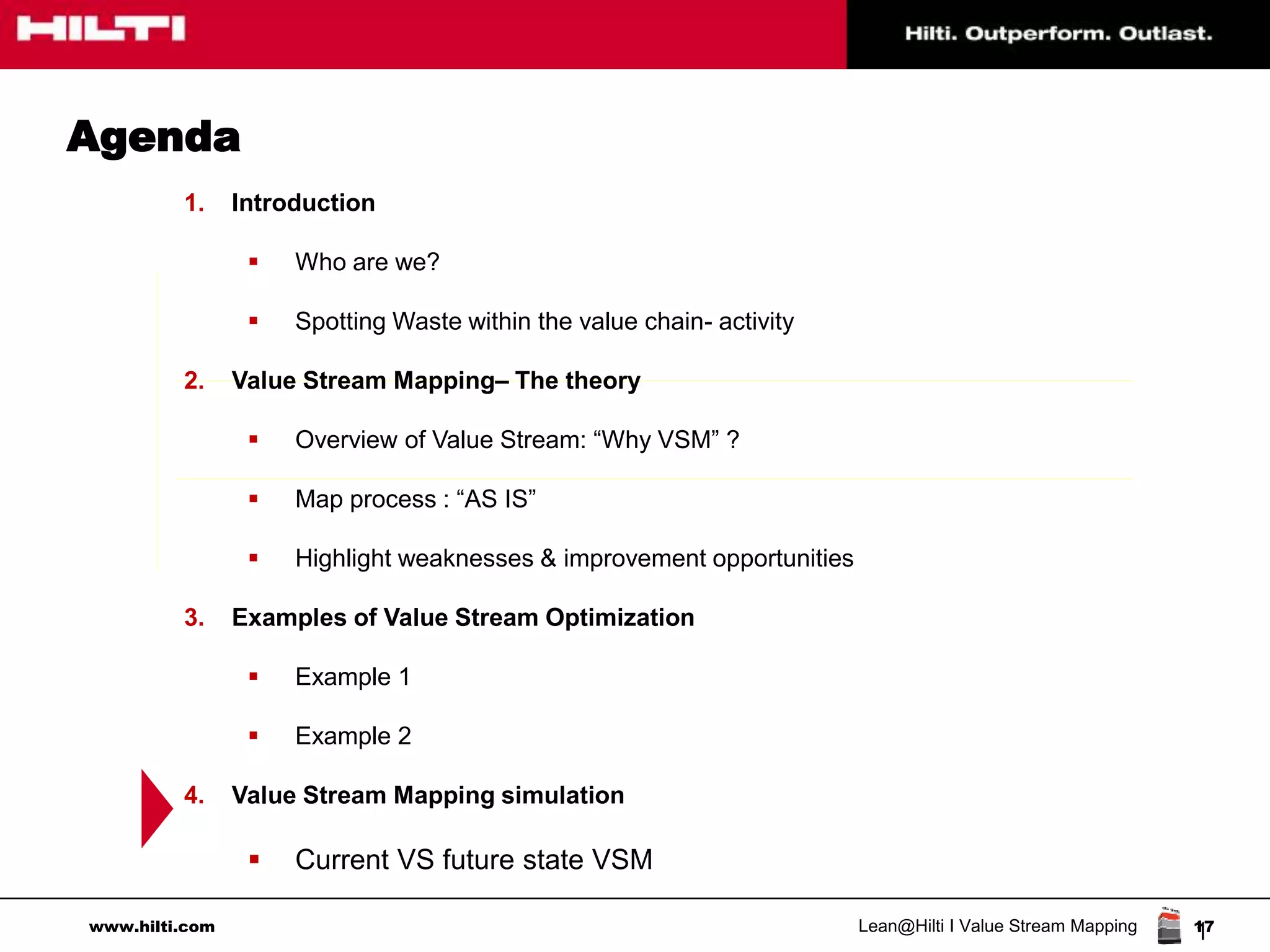 HILTI

Hilti. Outperform. Outlast.

Agenda

1. Introduction

▪ Who are we?

▪ Spotting Waste within the value chain- activity

2. Value Stream Mapping– The theory

▪ Overview of Value Stream: “Why VSM” ?

▪ Map process : “AS IS”

▪ Highlight weaknesses & improvement opportunities

3. Examples of Value Stream Optimization

▪ Example 1

▪ Example 2

4. Value Stream Mapping simulation

▪ Current VS future state VSM

www.hilti.com

Lean@Hilti I Value Stream Mapping

17